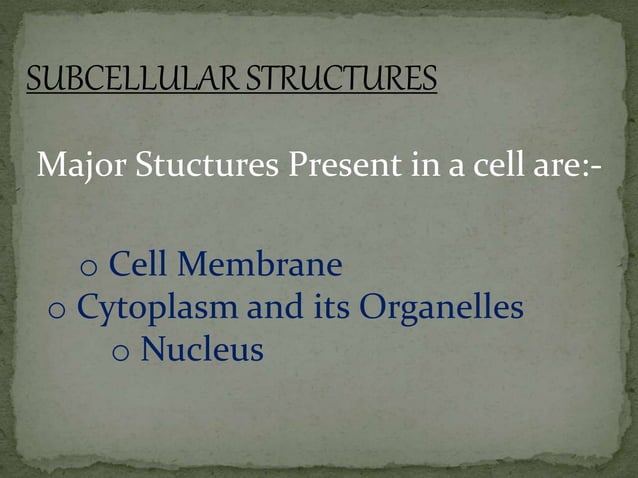 SUBCELLULAR STRUCTURES

Major Stuctures Present in a cell are:-

o Cell Membrane
o Cytoplasm and its Organelles
o Nucleus